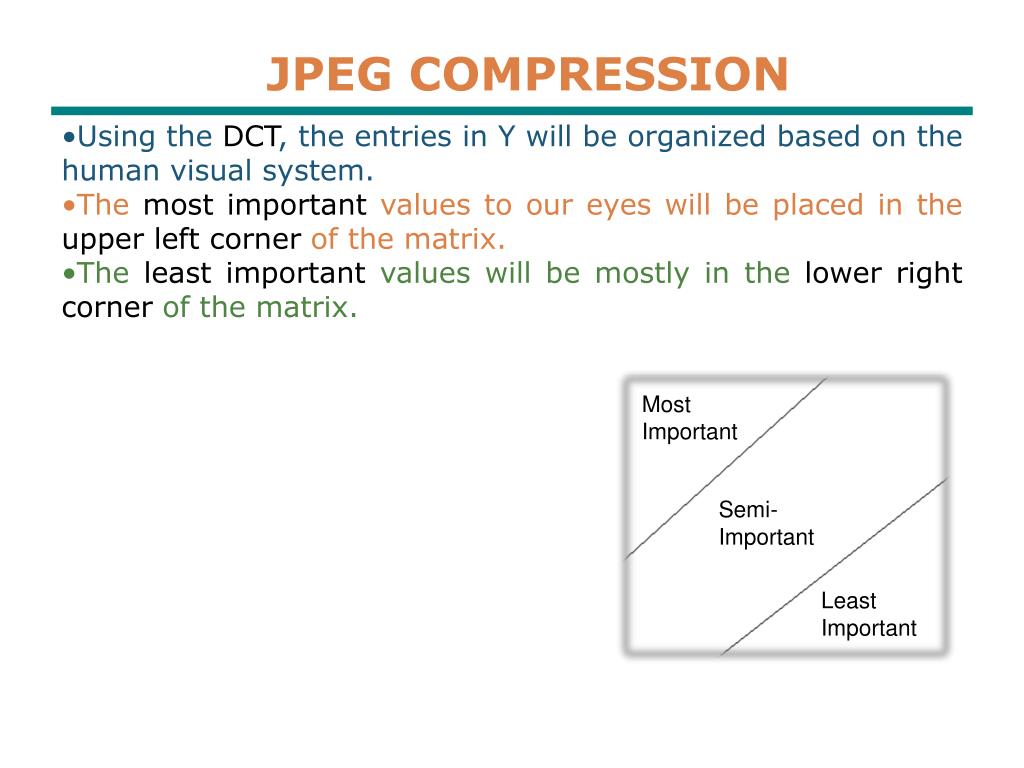 JPEG COMPRESSION

•Using the DCT, the entries in Y will be organized based on the human visual system.
•The most important values to our eyes will be placed in the upper left corner of the matrix.
•The least important values will be mostly in the lower right corner of the matrix.

Most Important

Semi-Important

Least Important